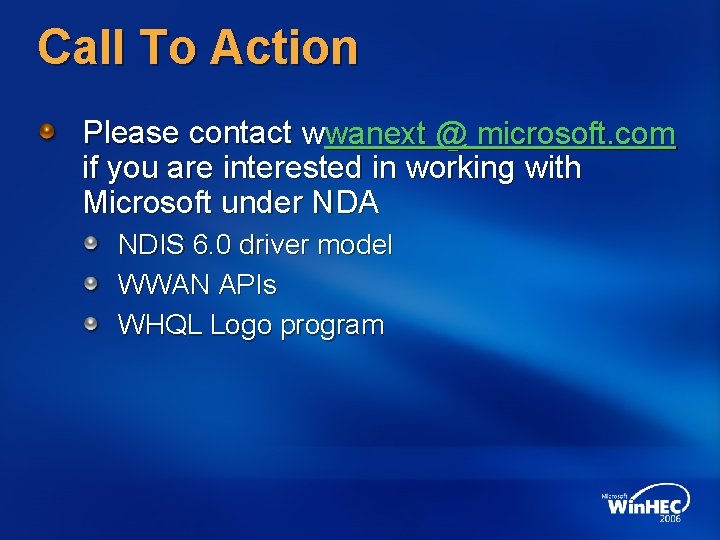 Call To Action

Please contact wwanext @ microsoft.com if you are interested in working with Microsoft under NDA

NDIS 6.0 driver model

WWAN APIs

WHQL Logo program

Microsoft WinHEC 2006